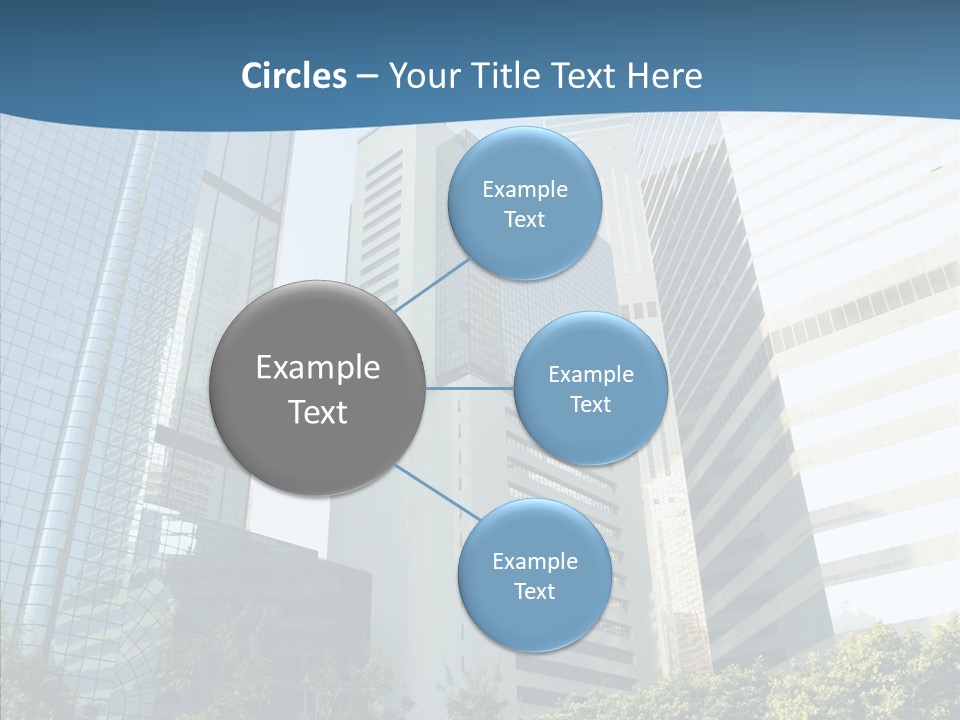 Circles – Your Title Text Here

Example Text

Example Text

Example Text

Example Text